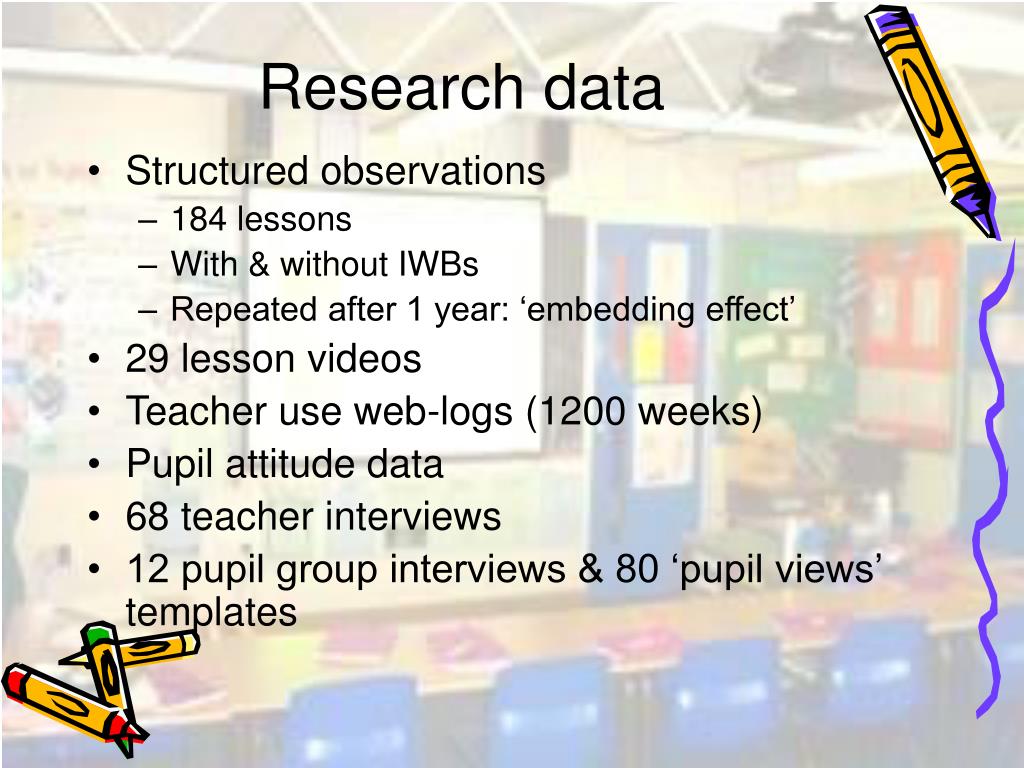 Research data

• Structured observations
– 184 lessons
– With & without IWBs
– Repeated after 1 year: ‘embedding effect’
• 29 lesson videos
• Teacher use web-logs (1200 weeks)
• Pupil attitude data
• 68 teacher interviews
• 12 pupil group interviews & 80 ‘pupil views’ templates